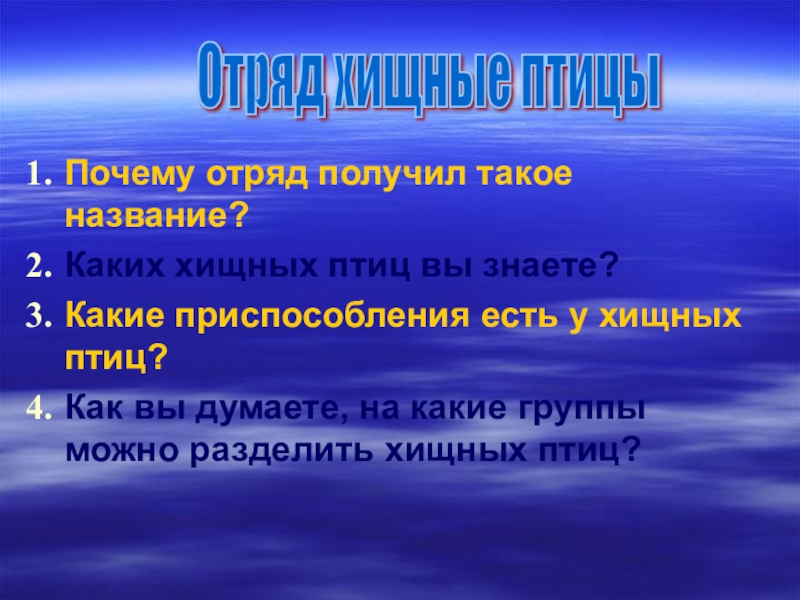 Отряд хищные птицы

1. Почему отряд получил такое название?
2. Каких хищных птиц вы знаете?
3. Какие приспособления есть у хищных птиц?
4. Как вы думаете, на какие группы можно разделить хищных птиц?